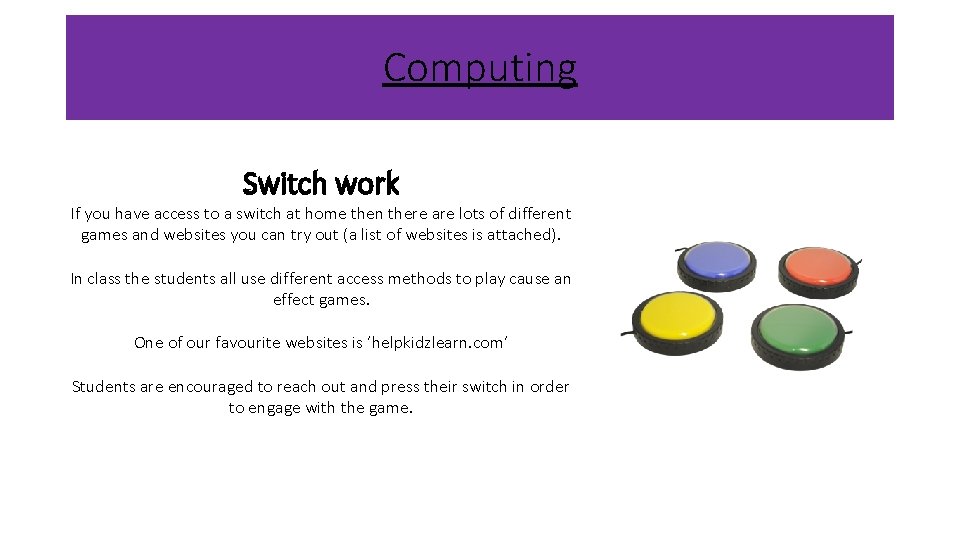 Computing

Switch work

If you have access to a switch at home then there are lots of different games and websites you can try out (a list of websites is attached).

In class the students all use different access methods to play cause an effect games.

One of our favourite websites is 'helpkidzlearn.com'

Students are encouraged to reach out and press their switch in order to engage with the game.